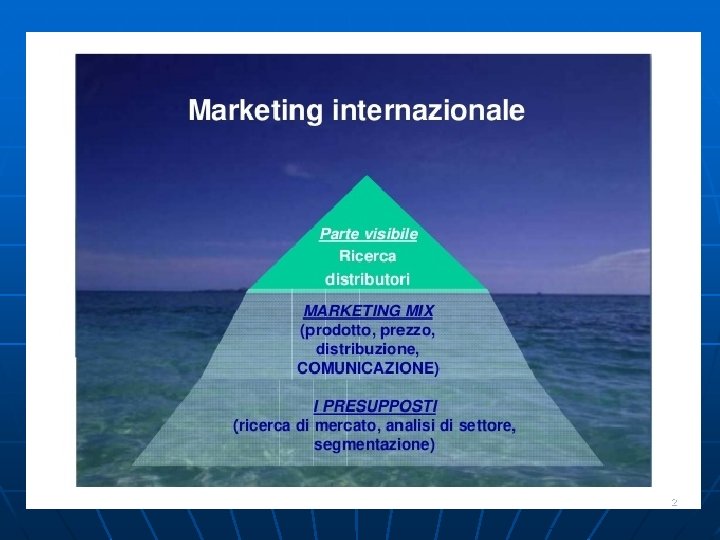 Marketing internazionale

Parte visibile
Ricerca
distributori

MARKETING MIX
(prodotto, prezzo,
distribuzione,
COMUNICAZIONE)

I PRESUPPOSTI
(ricerca di mercato, analisi di settore,
segmentazione)

2